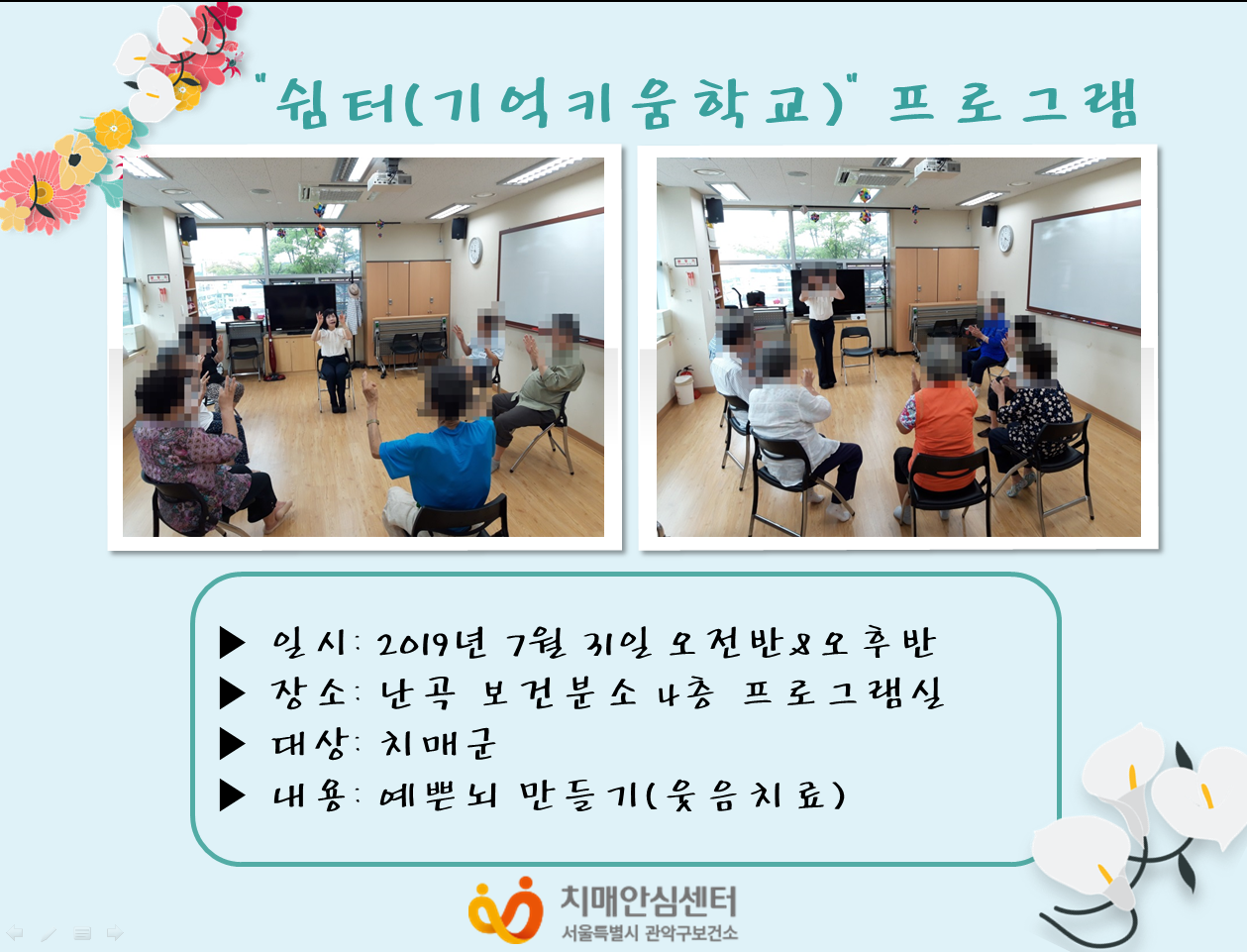 "쉼터(기억키움학교)" 프로그램

▶ 일시: 2019년 7월 31일 오전반&오후반
▶ 장소: 난곡 보건분소 4층 프로그램실
▶ 대상: 치매군
▶ 내용: 예쁜뇌 만들기(웃음치료)

치매안심센터
서울특별시 관악구보건소